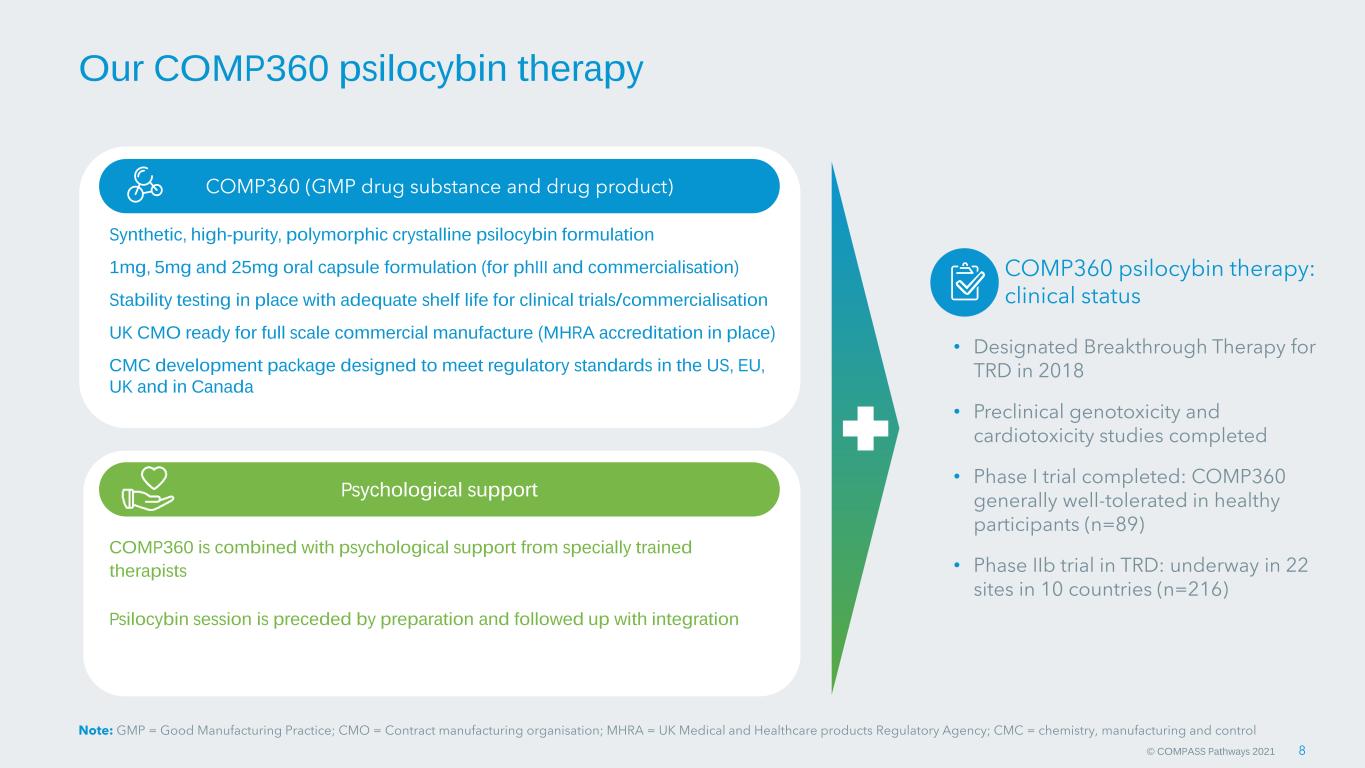 Our COMP360 psilocybin therapy

COMP360 (GMP drug substance and drug product)

Synthetic, high-purity, polymorphic crystalline psilocybin formulation

1mg, 5mg and 25mg oral capsule formulation (for phIII and commercialisation)

Stability testing in place with adequate shelf life for clinical trials/commercialisation

UK CMO ready for full scale commercial manufacture (MHRA accreditation in place)

CMC development package designed to meet regulatory standards in the US, EU, UK and in Canada

Psychological support

COMP360 is combined with psychological support from specially trained therapists

Psilocybin session is preceded by preparation and followed up with integration

COMP360 psilocybin therapy: clinical status

• Designated Breakthrough Therapy for TRD in 2018

• Preclinical genotoxicity and cardiotoxicity studies completed

• Phase I trial completed: COMP360 generally well-tolerated in healthy participants (n=89)

• Phase IIb trial in TRD: underway in 22 sites in 10 countries (n=216)

Note: GMP = Good Manufacturing Practice; CMO = Contract manufacturing organisation; MHRA = UK Medical and Healthcare products Regulatory Agency; CMC = chemistry, manufacturing and control

© COMPASS Pathways 2021 8